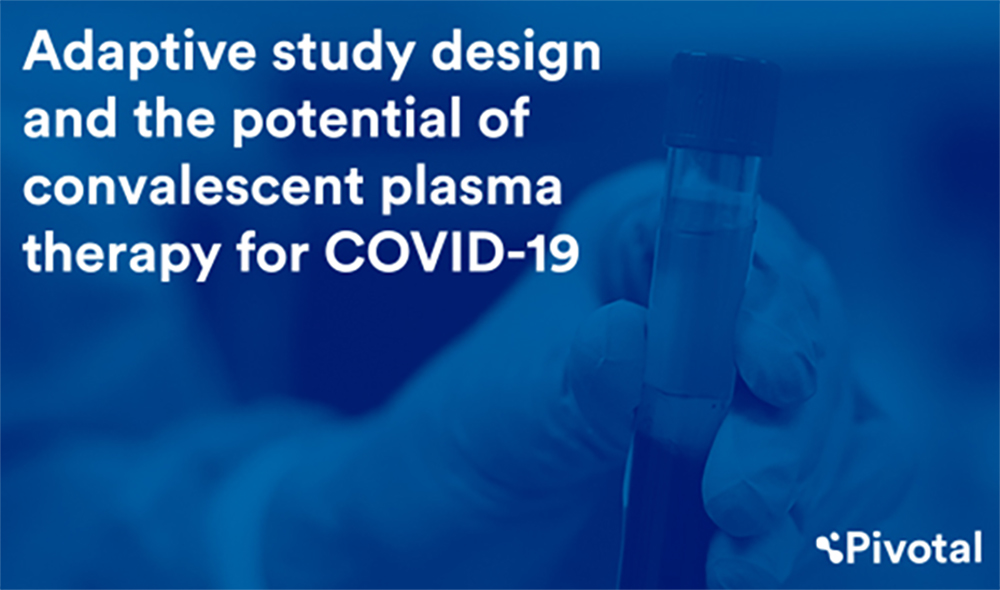 Adaptive study design and the potential of convalescent plasma therapy for COVID-19

Pivotal